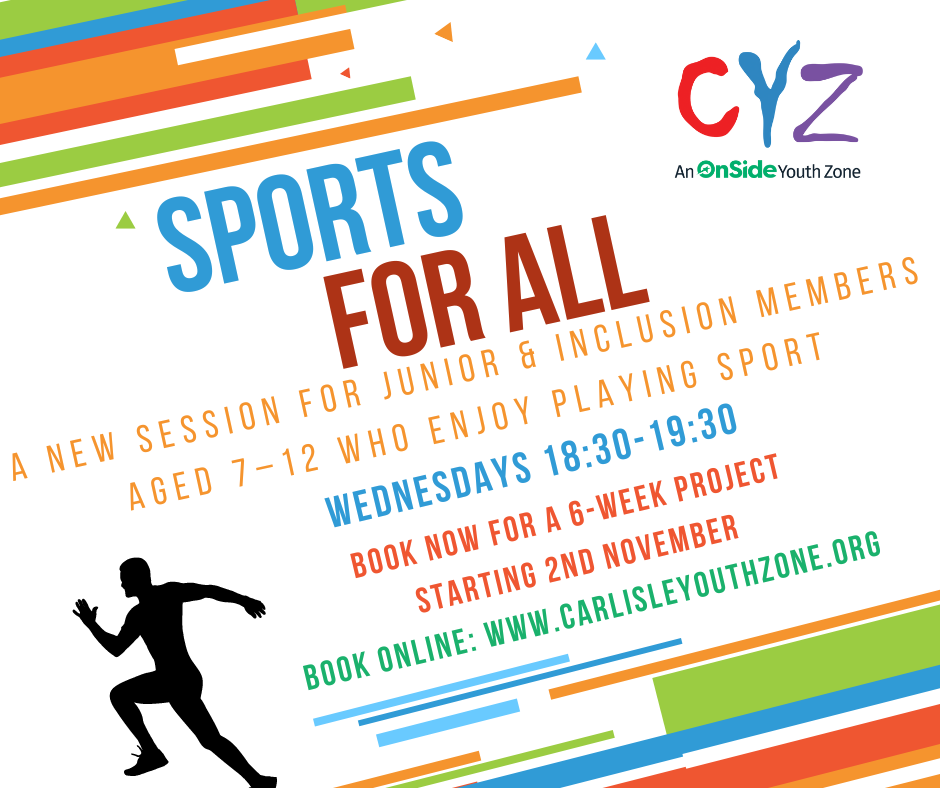 CYZ
An OnSide Youth Zone

SPORTS FOR ALL

A NEW SESSION FOR JUNIOR & INCLUSION MEMBERS AGED 7–12 WHO ENJOY PLAYING SPORT

WEDNESDAYS 18:30-19:30

BOOK NOW FOR A 6-WEEK PROJECT STARTING 2ND NOVEMBER

BOOK ONLINE: WWW.CARLISLEYOUTHZONE.ORG